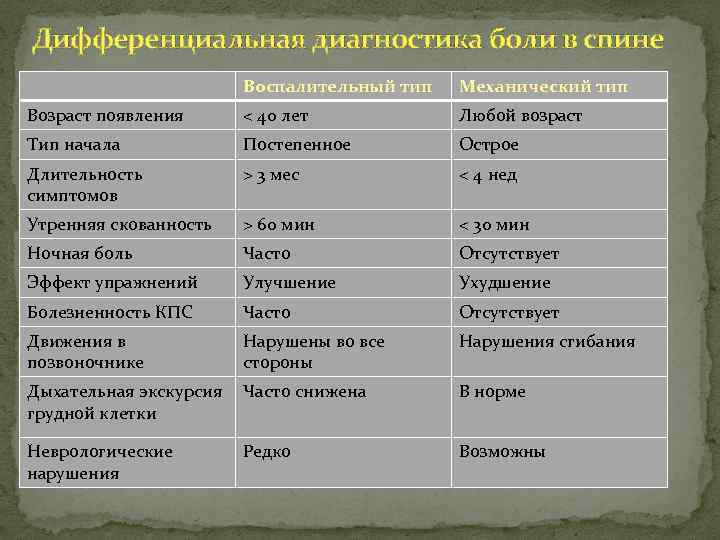 Дифференциальная диагностика боли в спине

| | Воспалительный тип | Механический тип |
|---|---|---|
| Возраст появления | < 40 лет | Любой возраст |
| Тип начала | Постепенное | Острое |
| Длительность симптомов | > 3 мес | < 4 нед |
| Утренняя скованность | > 60 мин | < 30 мин |
| Ночная боль | Часто | Отсутствует |
| Эффект упражнений | Улучшение | Ухудшение |
| Болезненность КПС | Часто | Отсутствует |
| Движения в позвоночнике | Нарушены во все стороны | Нарушения сгибания |
| Дыхательная экскурсия грудной клетки | Часто снижена | В норме |
| Неврологические нарушения | Редко | Возможны |